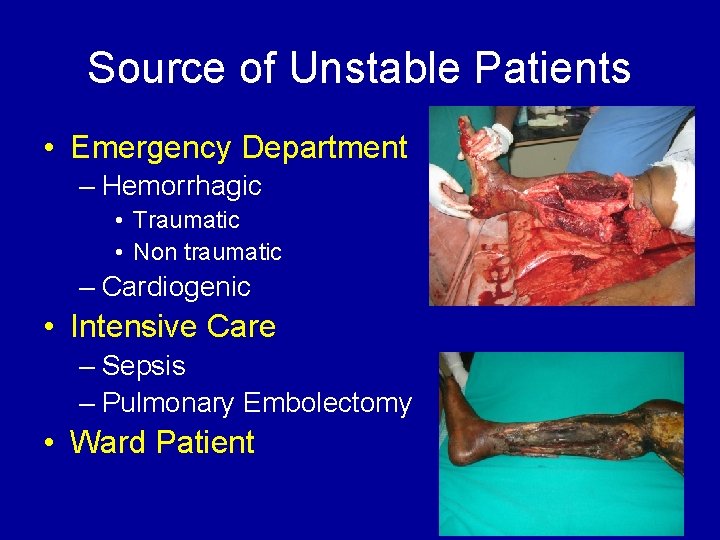 Source of Unstable Patients

• Emergency Department
– Hemorrhagic
• Traumatic
• Non traumatic
– Cardiogenic
• Intensive Care
– Sepsis
– Pulmonary Embolectomy
• Ward Patient